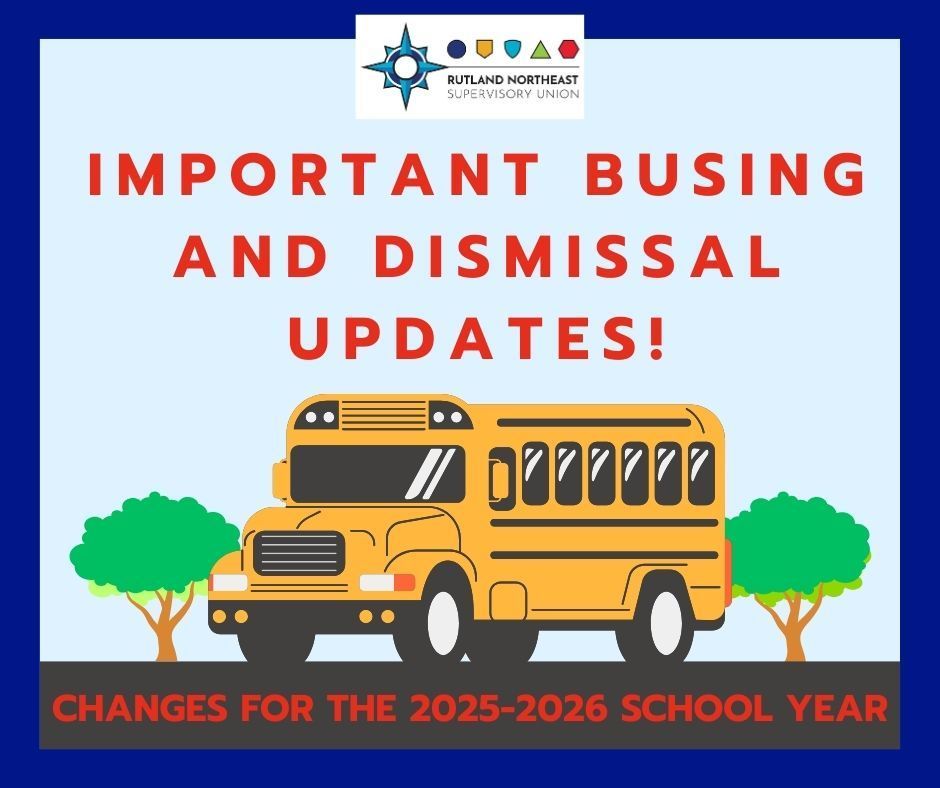 RUTLAND NORTHEAST
SUPERVISORY UNION

IMPORTANT BUSING AND DISMISSAL UPDATES!

CHANGES FOR THE 2025-2026 SCHOOL YEAR